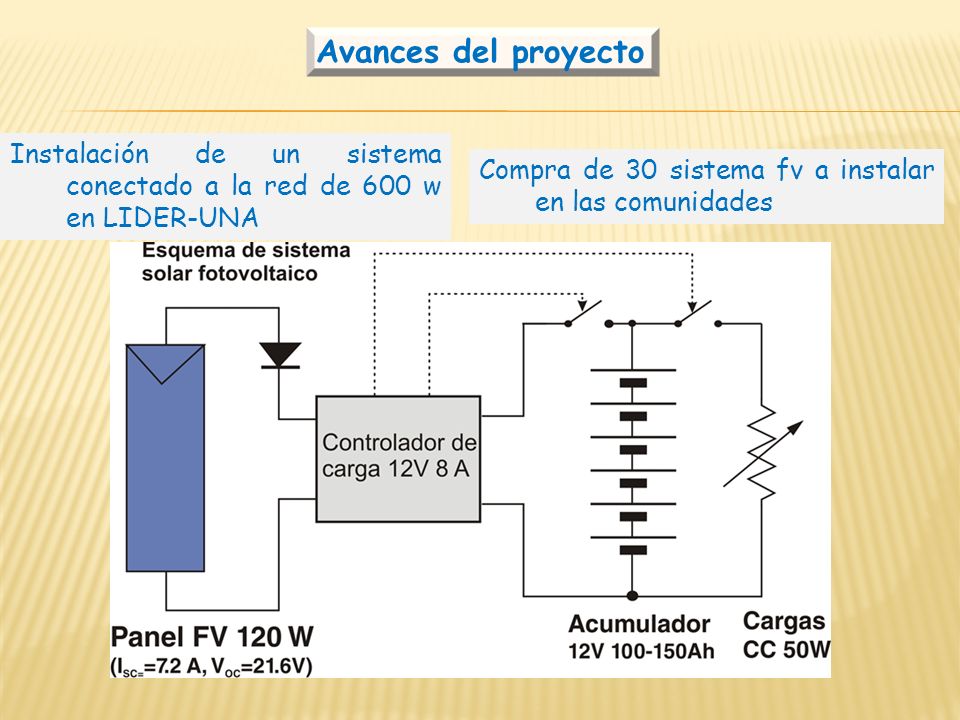 Avances del proyecto

Instalación de un sistema conectado a la red de 600 w en LIDER-UNA

Compra de 30 sistema fv a instalar en las comunidades

Esquema de sistema solar fotovoltaico

Controlador de carga 12V 8 A

Panel FV 120 W
($I_{SC=}$=7.2 A, $V_{OC}$=21.6V)

Acumulador
12V 100-150Ah

Cargas
CC 50W